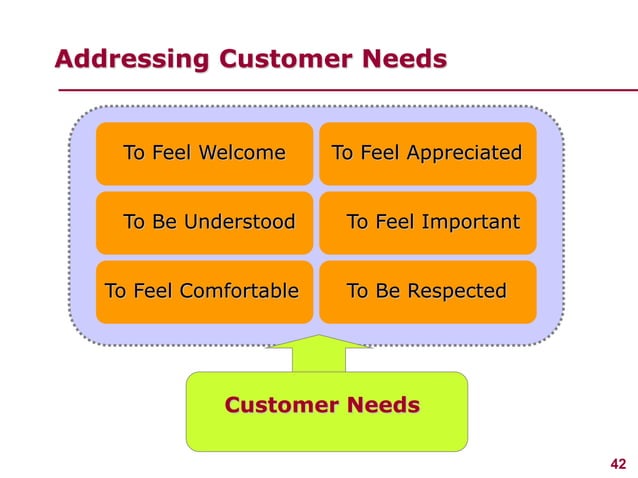 Addressing Customer Needs

To Feel Welcome

To Feel Appreciated

To Be Understood

To Feel Important

To Feel Comfortable

To Be Respected

Customer Needs

42